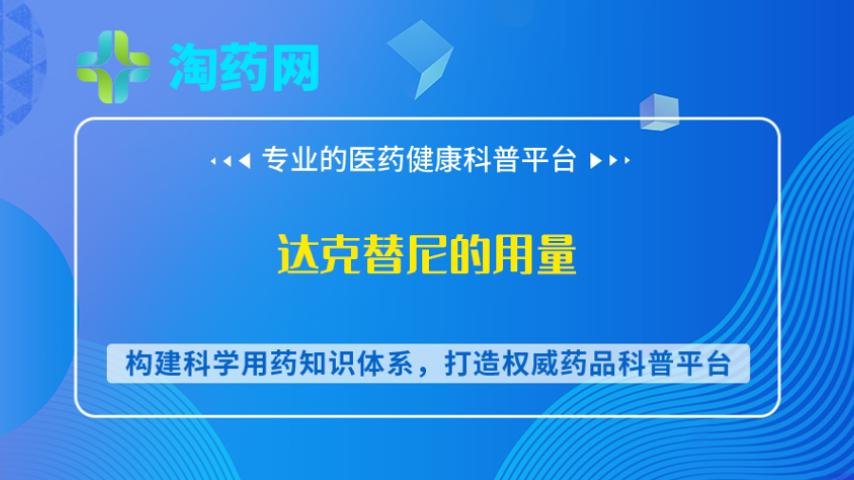 淘药网

专业的医药健康科普平台

达克替尼的用量

构建科学用药知识体系，打造权威药品科普平台